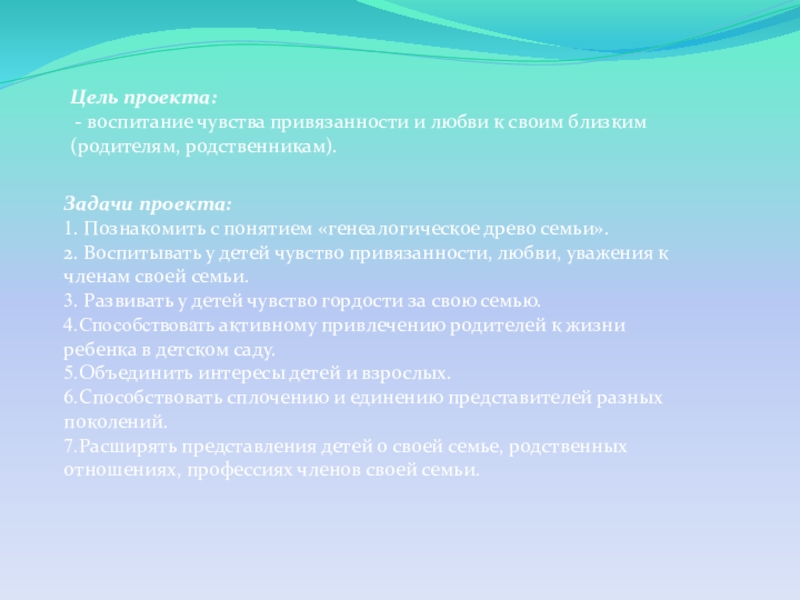 Цель проекта:
- воспитание чувства привязанности и любви к своим близким (родителям, родственникам).

Задачи проекта:
1. Познакомить с понятием «генеалогическое древо семьи».
2. Воспитывать у детей чувство привязанности, любви, уважения к членам своей семьи.
3. Развивать у детей чувство гордости за свою семью.
4.Способствовать активному привлечению родителей к жизни ребенка в детском саду.
5.Объединить интересы детей и взрослых.
6.Способствовать сплочению и единению представителей разных поколений.
7.Расширять представления детей о своей семье, родственных отношениях, профессиях членов своей семьи.